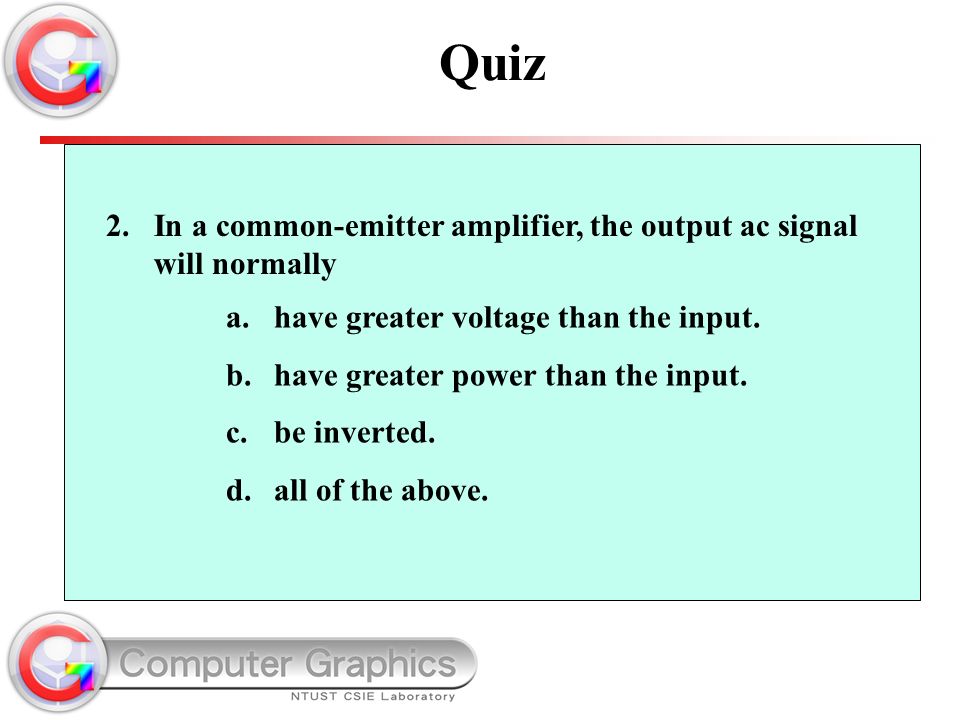 Quiz

2. In a common-emitter amplifier, the output ac signal will normally

a. have greater voltage than the input.

b. have greater power than the input.

c. be inverted.

d. all of the above.

Computer Graphics
NTUST CSIE Laboratory